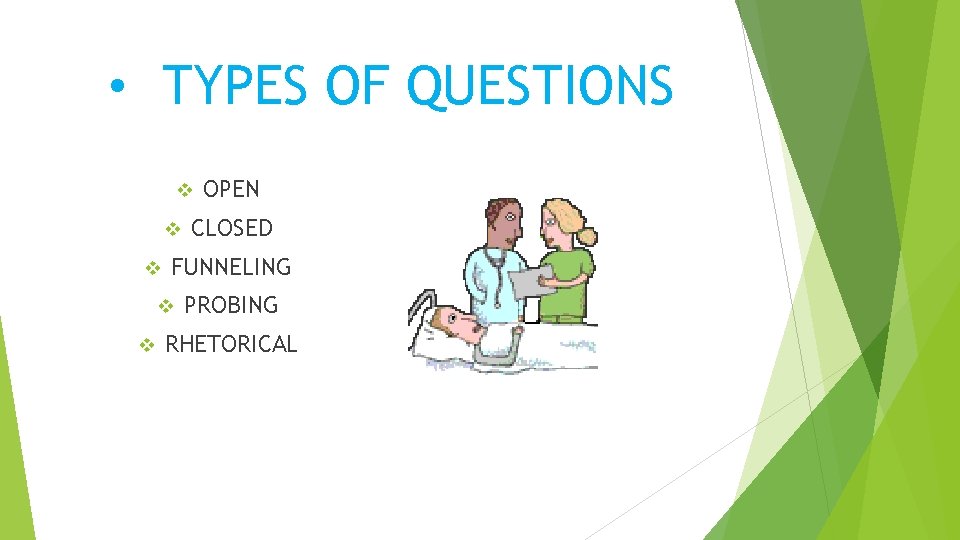 • TYPES OF QUESTIONS

❖ OPEN
❖ CLOSED
❖ FUNNELING
❖ PROBING
❖ RHETORICAL